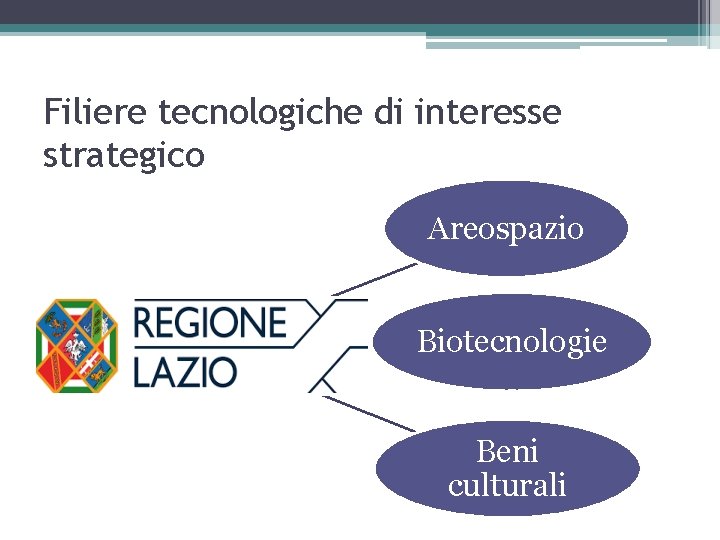 Filiere tecnologiche di interesse strategico

REGIONE
LAZIO

Areospazio

Biotecnologie

Beni culturali